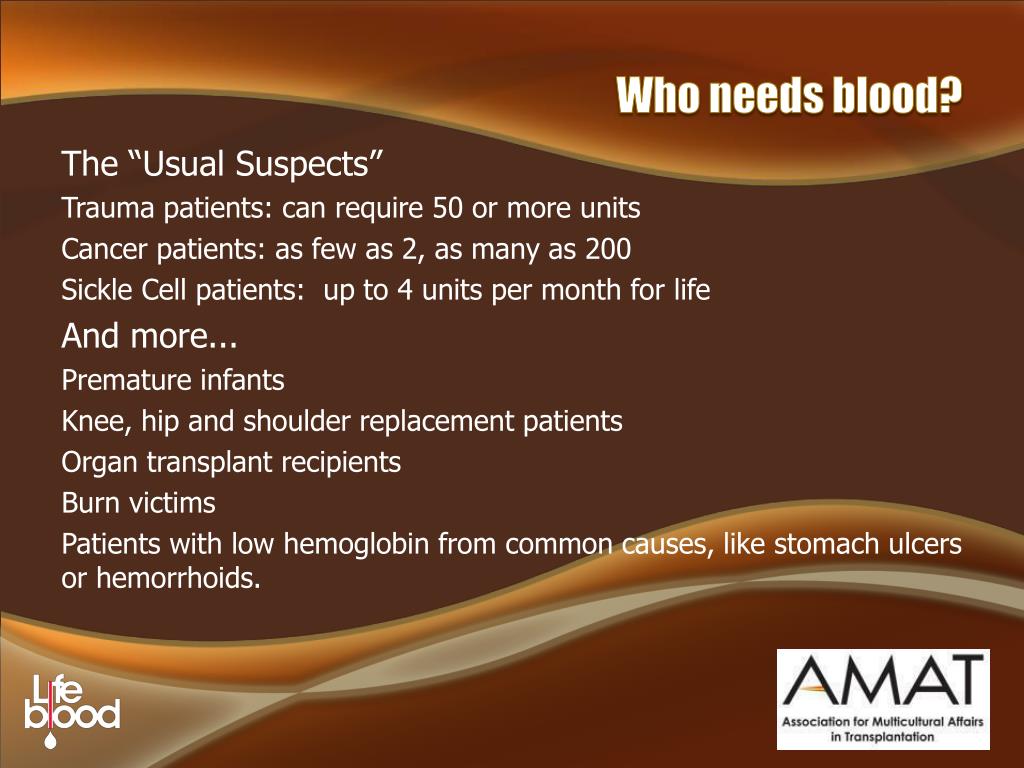 Who needs blood?

The “Usual Suspects”

Trauma patients: can require 50 or more units

Cancer patients: as few as 2, as many as 200

Sickle Cell patients: up to 4 units per month for life

And more...

Premature infants

Knee, hip and shoulder replacement patients

Organ transplant recipients

Burn victims

Patients with low hemoglobin from common causes, like stomach ulcers or hemorrhoids.

Life blood

AMAT
Association for Multicultural Affairs in Transplantation